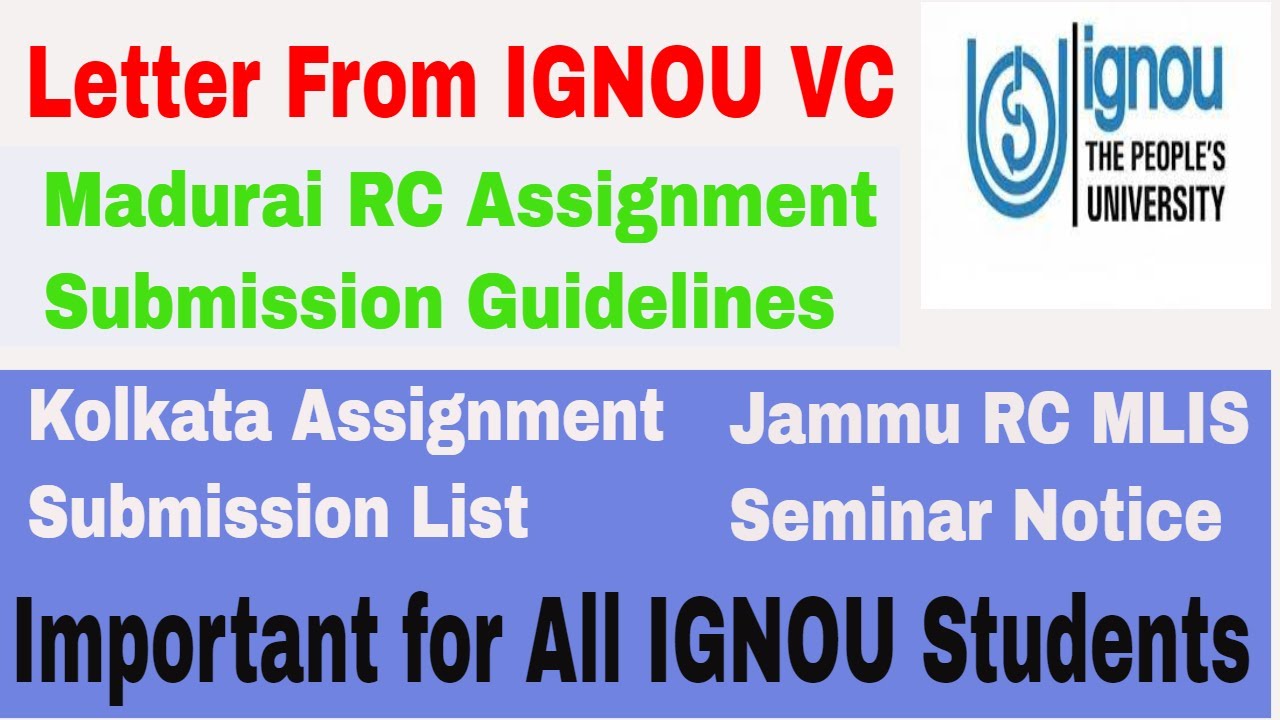 Letter From IGNOU VC

ignou
THE PEOPLE'S UNIVERSITY

Madurai RC Assignment Submission Guidelines

Kolkata Assignment Submission List

Jammu RC MLIS Seminar Notice

Important for All IGNOU Students